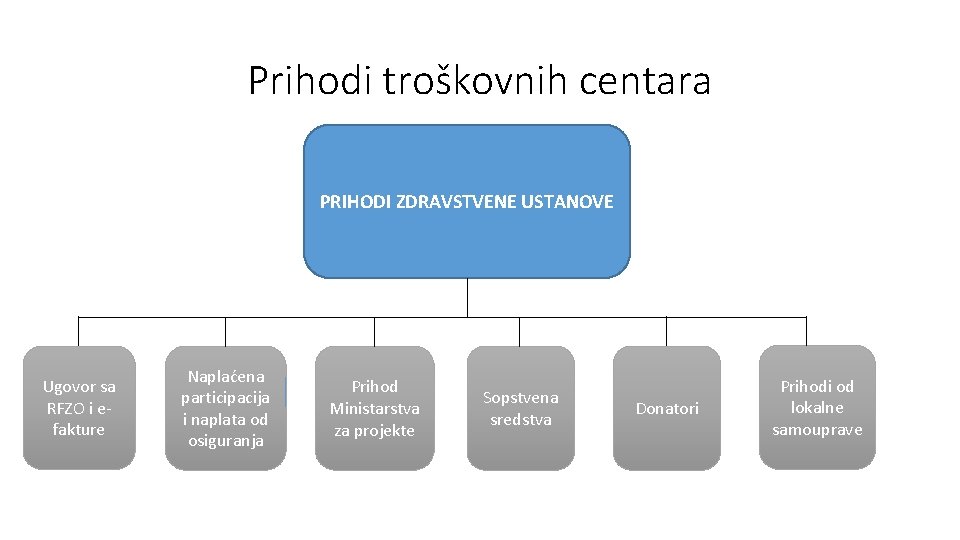 Prihodi troškovnih centara

PRIHODI ZDRAVSTVENE USTANOVE

Ugovor sa RFZO i e-fakture

Naplaćena participacija i naplata od osiguranja

Prihod Ministarstva za projekte

Sopstvena sredstva

Donatori

Prihodi od lokalne samouprave